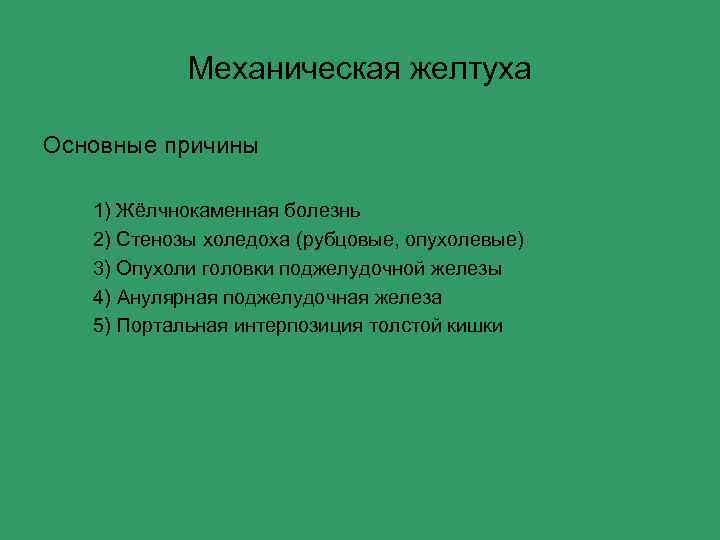 Механическая желтуха

Основные причины

1) Жёлчнокаменная болезнь
2) Стенозы холедоха (рубцовые, опухолевые)
3) Опухоли головки поджелудочной железы
4) Анулярная поджелудочная железа
5) Портальная интерпозиция толстой кишки